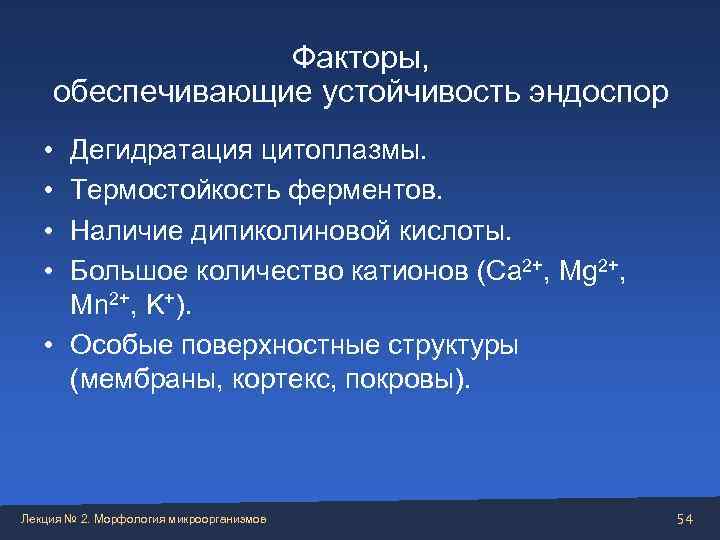 Факторы, обеспечивающие устойчивость эндоспор

• Дегидратация цитоплазмы.
• Термостойкость ферментов.
• Наличие дипиколиновой кислоты.
• Большое количество катионов ($Ca^{2+}$, $Mg^{2+}$, $Mn^{2+}$, $K^{+}$).
• Особые поверхностные структуры (мембраны, кортекс, покровы).

Лекция № 2. Морфология микроорганизмов

54